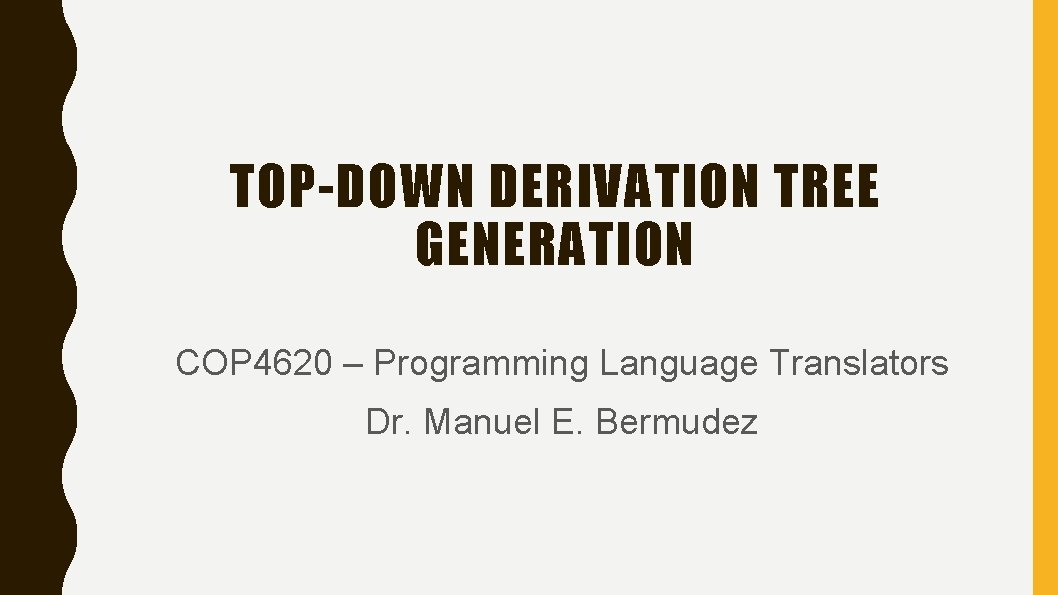 TOP-DOWN DERIVATION TREE GENERATION

COP4620 – Programming Language Translators

Dr. Manuel E. Bermudez